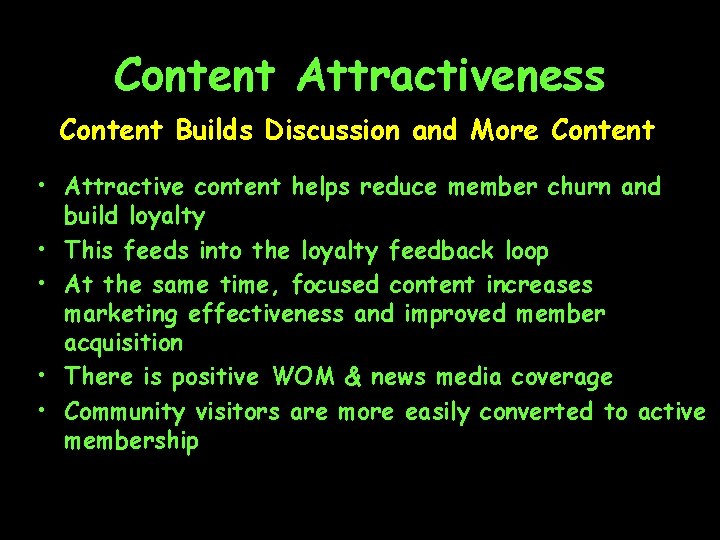 Content Attractiveness

Content Builds Discussion and More Content

• Attractive content helps reduce member churn and build loyalty
• This feeds into the loyalty feedback loop
• At the same time, focused content increases marketing effectiveness and improved member acquisition
• There is positive WOM & news media coverage
• Community visitors are more easily converted to active membership